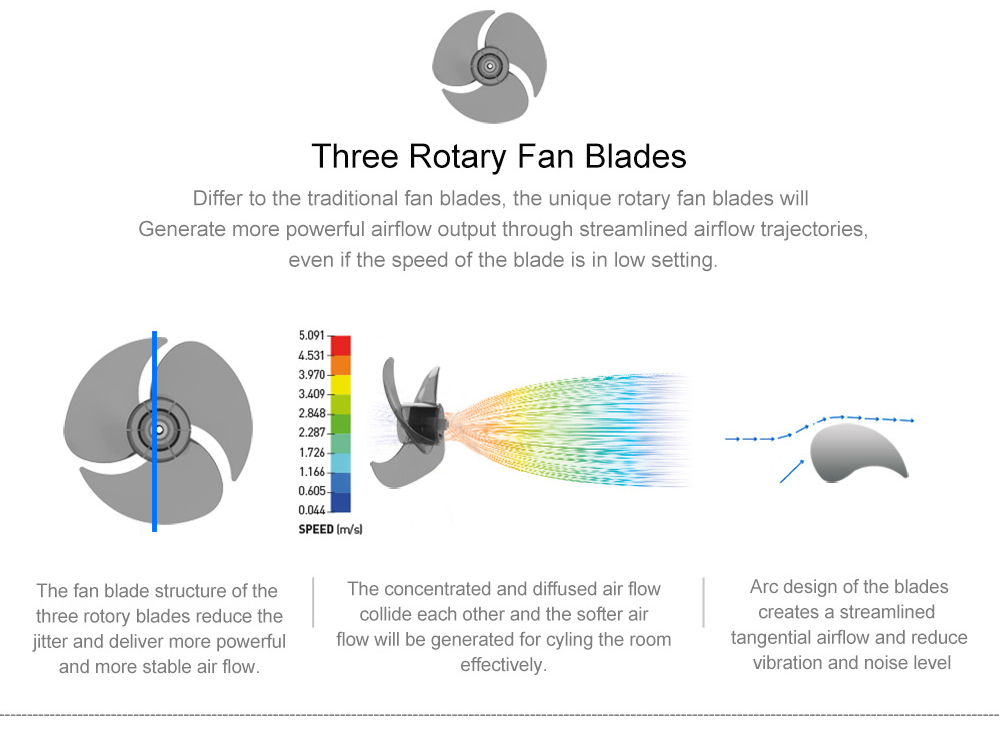 Three Rotary Fan Blades

Differ to the traditional fan blades, the unique rotary fan blades will Generate more powerful airflow output through streamlined airflow trajectories, even if the speed of the blade is in low setting.

5.091
4.531
3.970
3.409
2.848
2.287
1.726
1.166
0.605
0.044
SPEED (m/s)

The fan blade structure of the three rotory blades reduce the jitter and deliver more powerful and more stable air flow.

The concentrated and diffused air flow collide each other and the softer air flow will be generated for cyling the room effectively.

Arc design of the blades creates a streamlined tangential airflow and reduce vibration and noise level